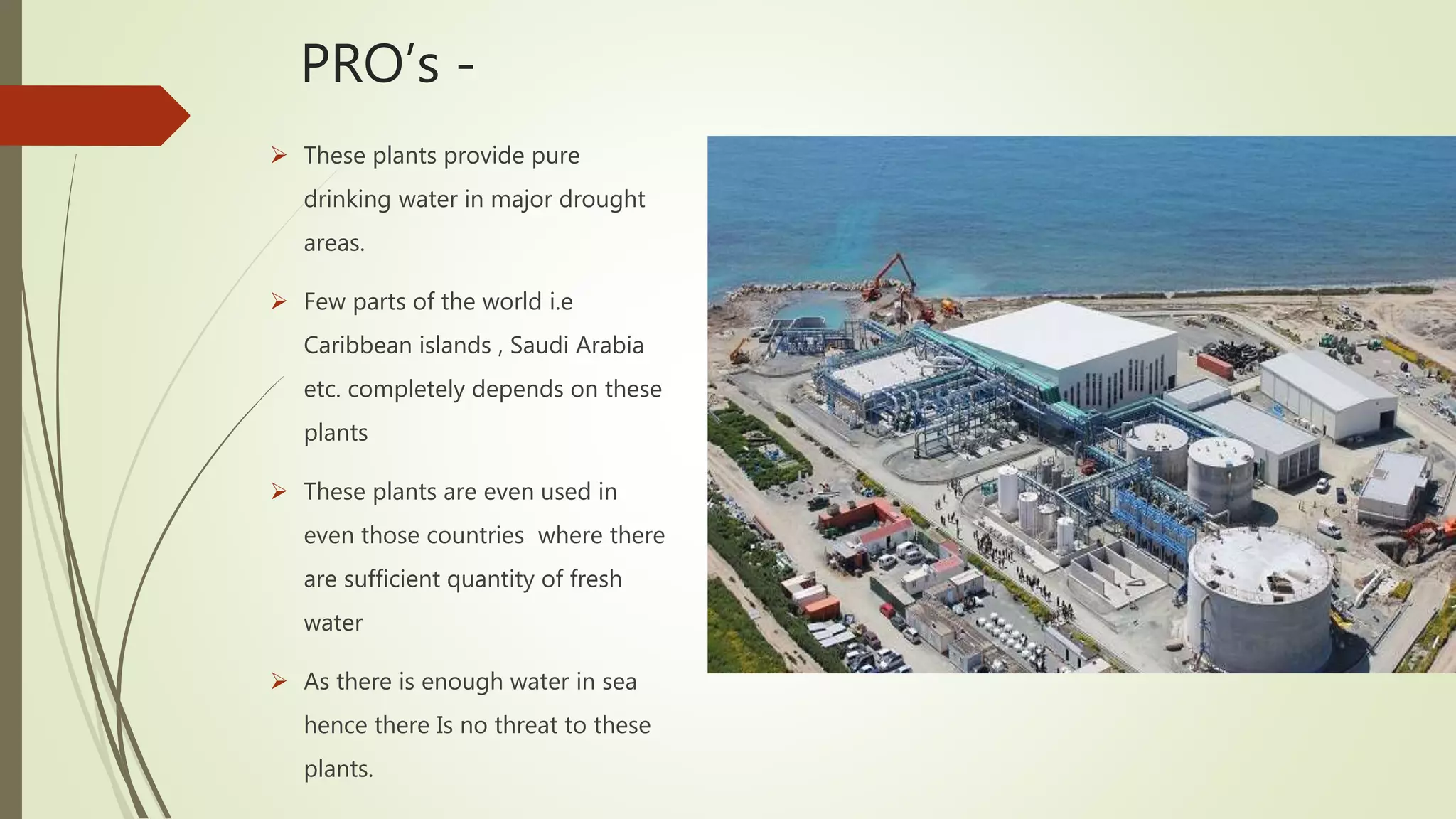 PRO's -

➢ These plants provide pure drinking water in major drought areas.

➢ Few parts of the world i.e Caribbean islands , Saudi Arabia etc. completely depends on these plants

➢ These plants are even used in even those countries where there are sufficient quantity of fresh water

➢ As there is enough water in sea hence there Is no threat to these plants.